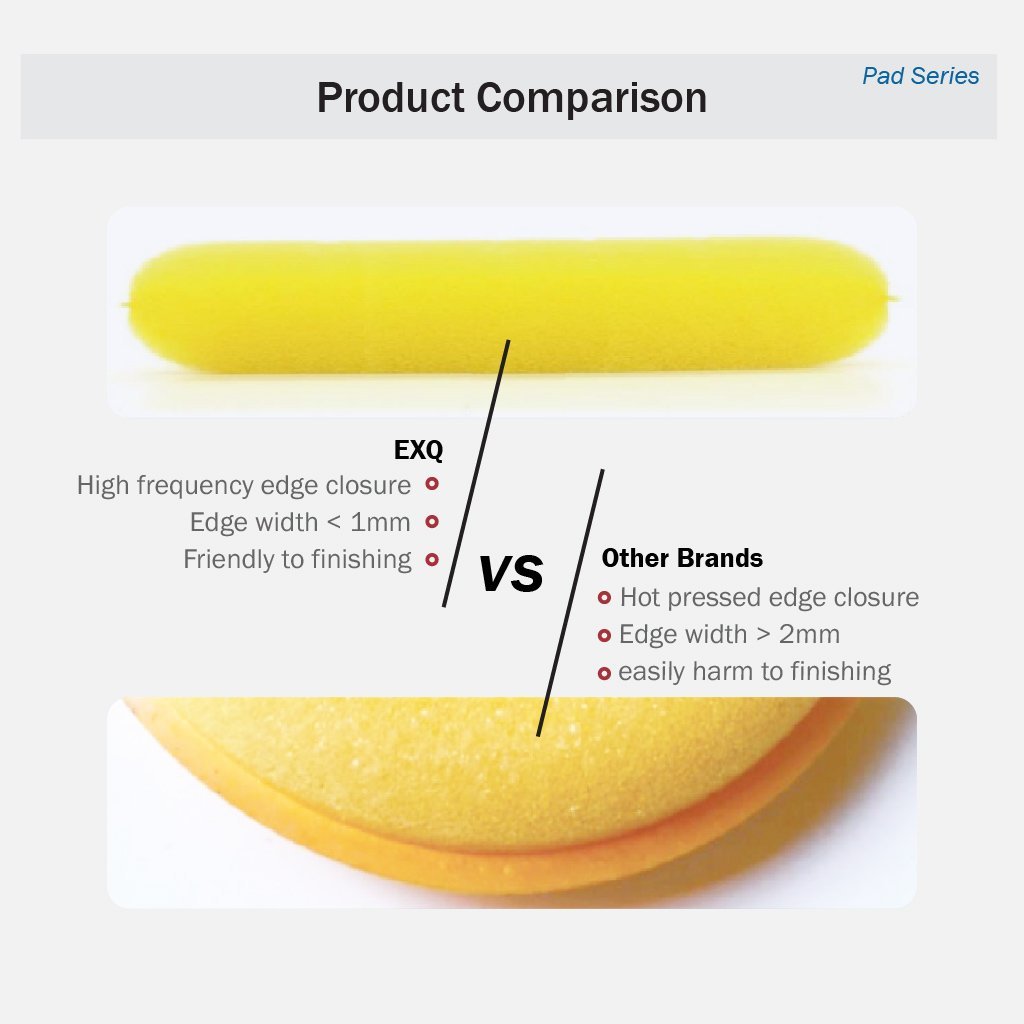 Product Comparison

Pad Series

EXQ
High frequency edge closure
Edge width < 1mm
Friendly to finishing

VS

Other Brands
Hot pressed edge closure
Edge width > 2mm
easily harm to finishing